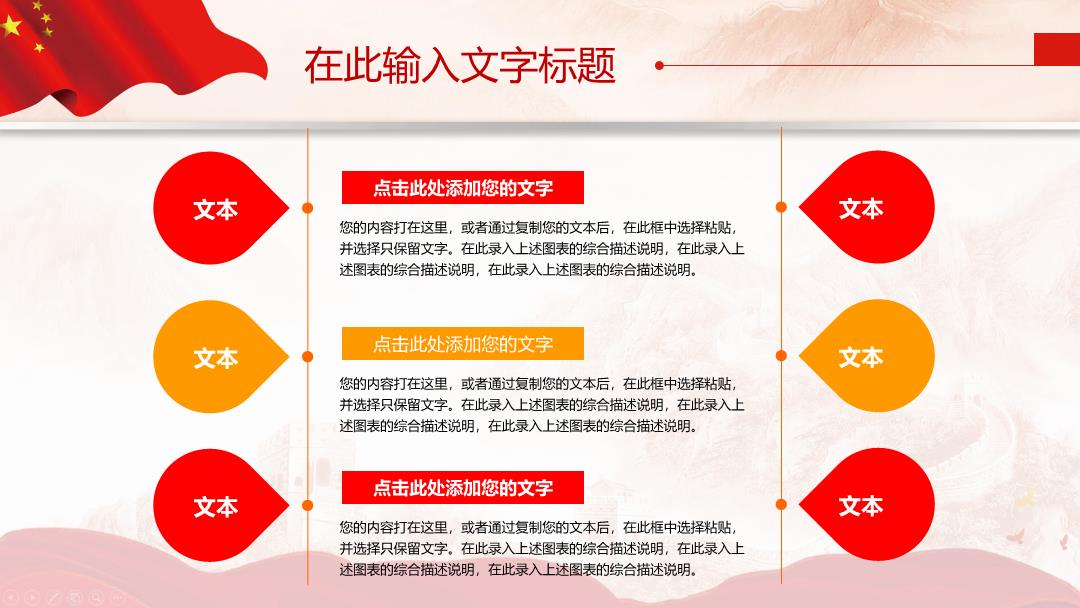 在此输入文字标题

文本

点击此处添加您的文字

您的内容打在这里，或者通过复制您的文本后，在此框中选择粘贴，并选择只保留文字。在此录入上述图表的综合描述说明，在此录入上述图表的综合描述说明，在此录入上述图表的综合描述说明。

文本

文本

点击此处添加您的文字

您的内容打在这里，或者通过复制您的文本后，在此框中选择粘贴，并选择只保留文字。在此录入上述图表的综合描述说明，在此录入上述图表的综合描述说明，在此录入上述图表的综合描述说明。

文本

文本

点击此处添加您的文字

您的内容打在这里，或者通过复制您的文本后，在此框中选择粘贴，并选择只保留文字。在此录入上述图表的综合描述说明，在此录入上述图表的综合描述说明，在此录入上述图表的综合描述说明。

文本